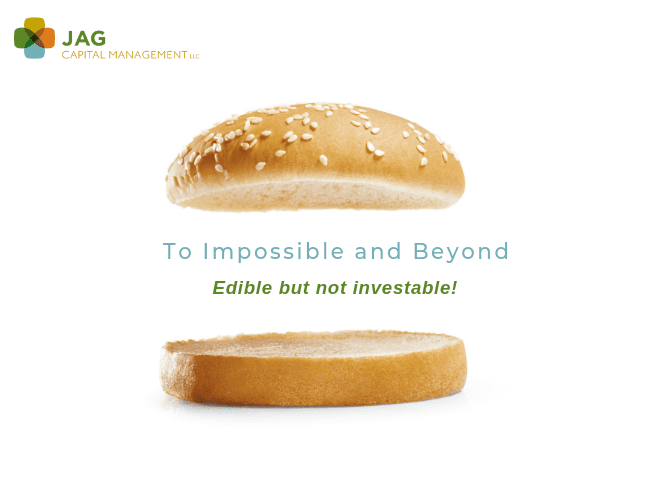 JAG
CAPITAL MANAGEMENT LLC

To Impossible and Beyond

Edible but not investable!